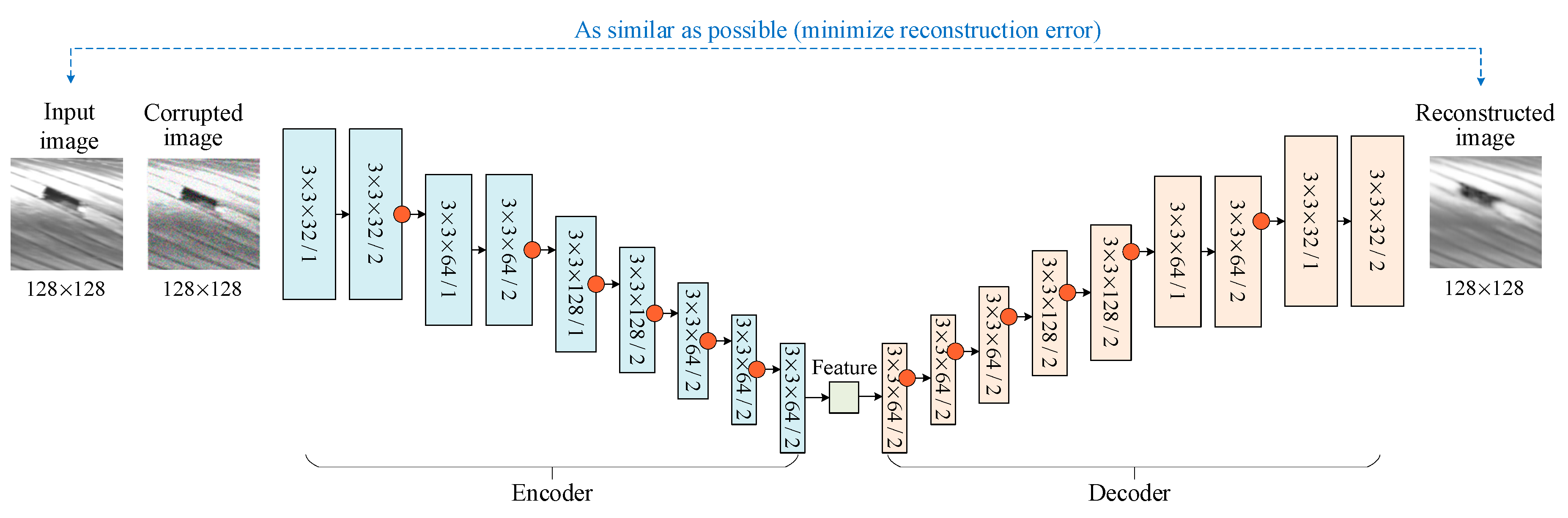 As similar as possible (minimize reconstruction error)

Input image

128×128

Corrupted image

128×128

3×3×32 / 1

3×3×32 / 2

3×3×64 / 1

3×3×64 / 2

3×3×128 / 1

3×3×128 / 2

3×3×64 / 2

3×3×64 / 2

3×3×64 / 2

Feature

3×3×64 / 2

3×3×64 / 2

3×3×64 / 2

3×3×128 / 2

3×3×128 / 2

3×3×64 / 1

3×3×64 / 2

3×3×32 / 1

3×3×32 / 2

Reconstructed image

128×128

Encoder

Decoder